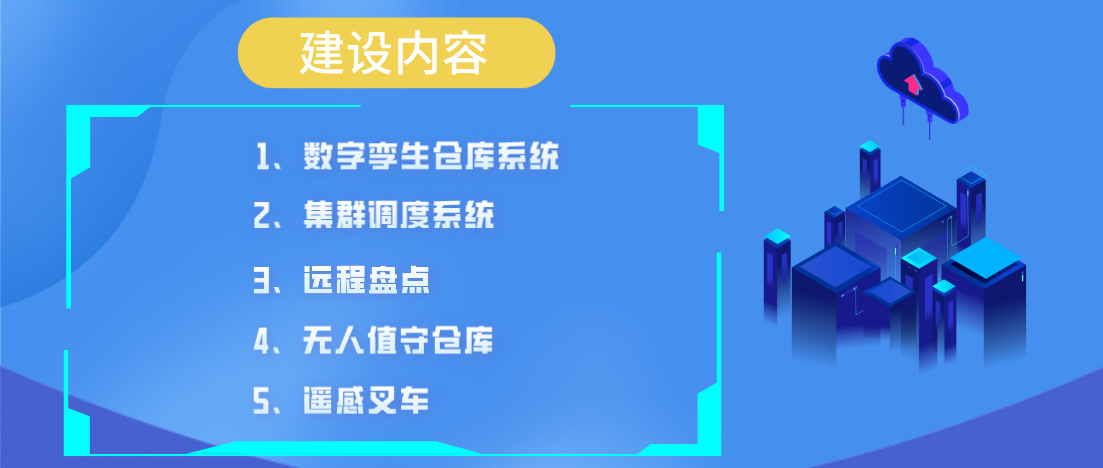 建设内容

1、数字孪生仓库系统

2、集群调度系统

3、远程盘点

4、无人值守仓库

5、遥感叉车